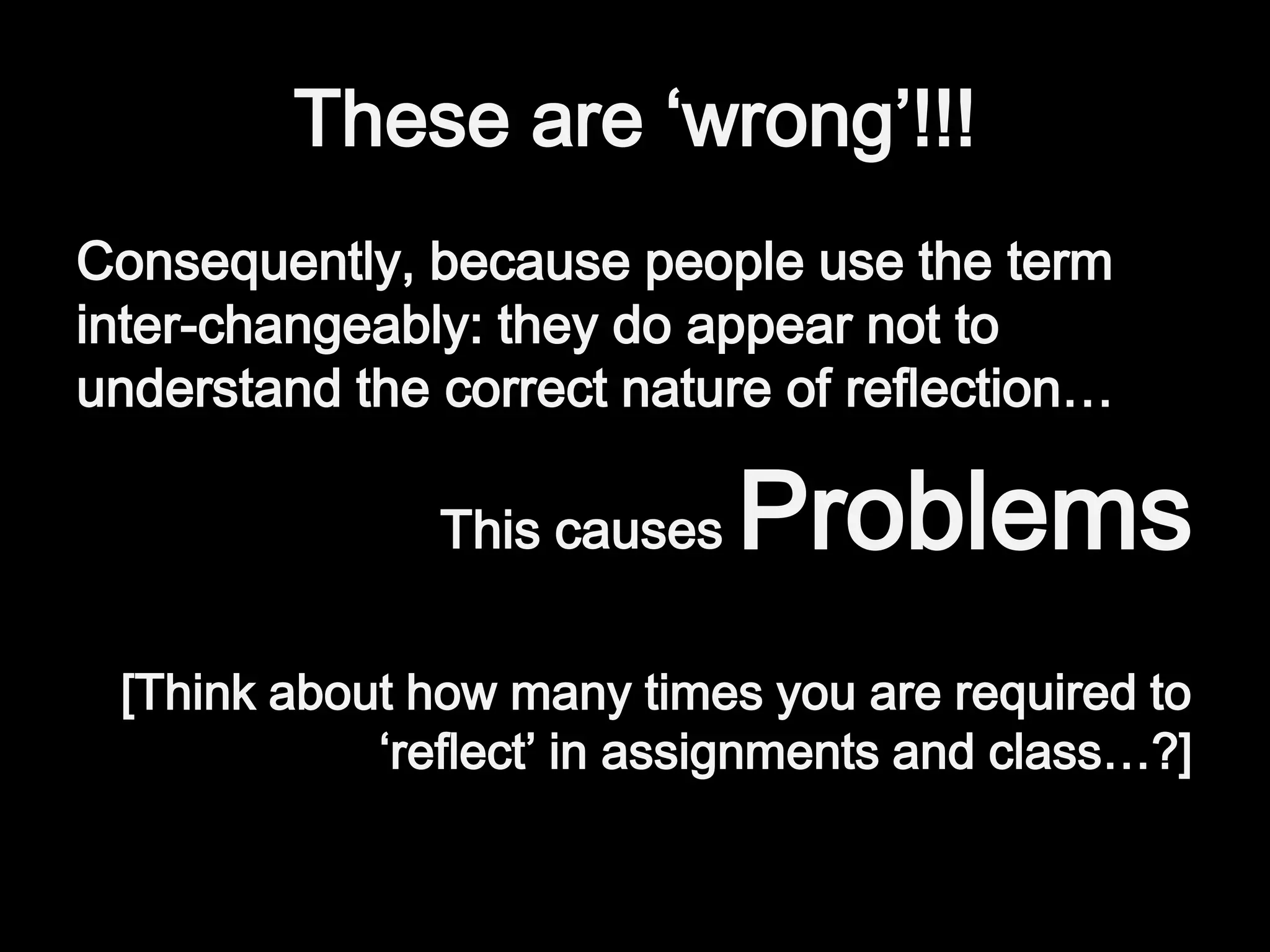 These are ‘wrong’!!!

Consequently, because people use the term inter-changeably: they do appear not to understand the correct nature of reflection…

This causes Problems

[Think about how many times you are required to ‘reflect’ in assignments and class…?]